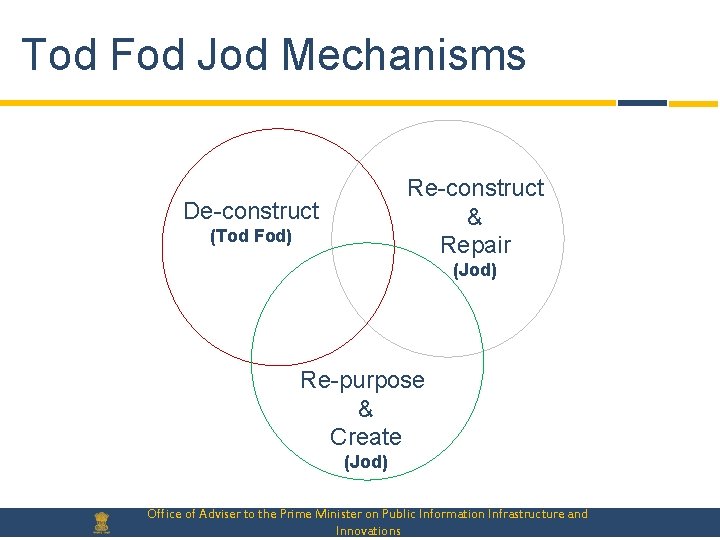 Tod Fod Jod Mechanisms

De-construct
(Tod Fod)

Re-construct
&
Repair
(Jod)

Re-purpose
&
Create
(Jod)

Office of Adviser to the Prime Minister on Public Information Infrastructure and Innovations